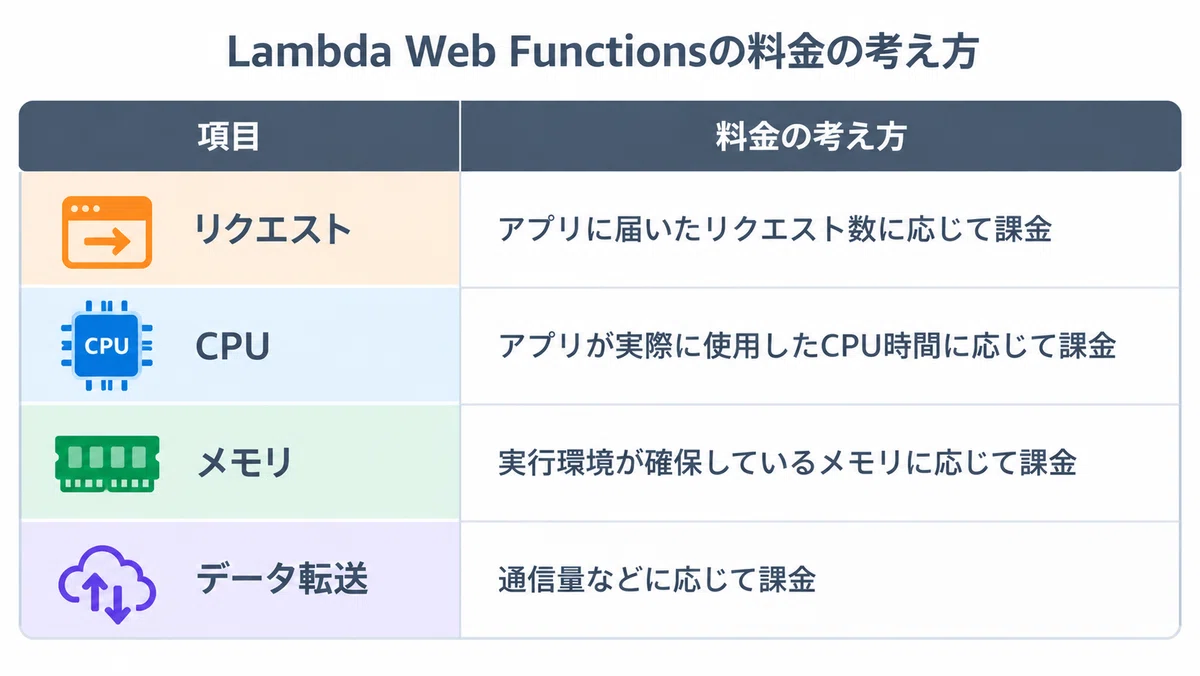 Lambda Web Functionsの料金の考え方

| 項目 | 料金の考え方 |
|---|---|
| リクエスト | アプリに届いたリクエスト数に応じて課金 |
| CPU | アプリが実際に使用したCPU時間に応じて課金 |
| メモリ | 実行環境が確保しているメモリに応じて課金 |
| データ転送 | 通信量などに応じて課金 |